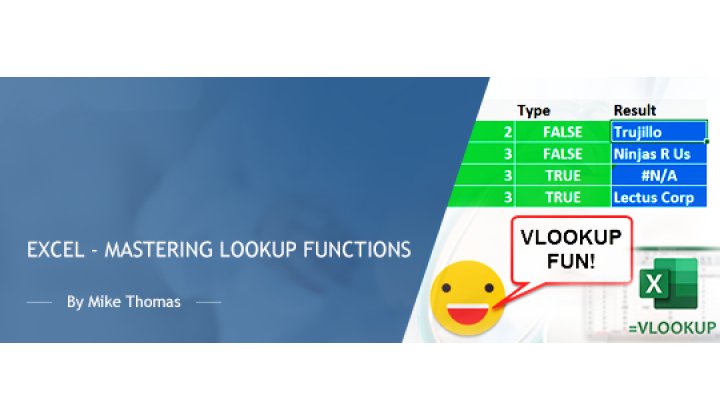 EXCEL - MASTERING LOOKUP FUNCTIONS

By Mike Thomas

| | Type | Result |
|---|---|---|
| 2 | FALSE | Trujillo |
| 3 | FALSE | Ninjas R Us |
| 3 | TRUE | #N/A |
| 3 | TRUE | Lectus Corp |

VLOOKUP FUN!

X

=VLOOKUP